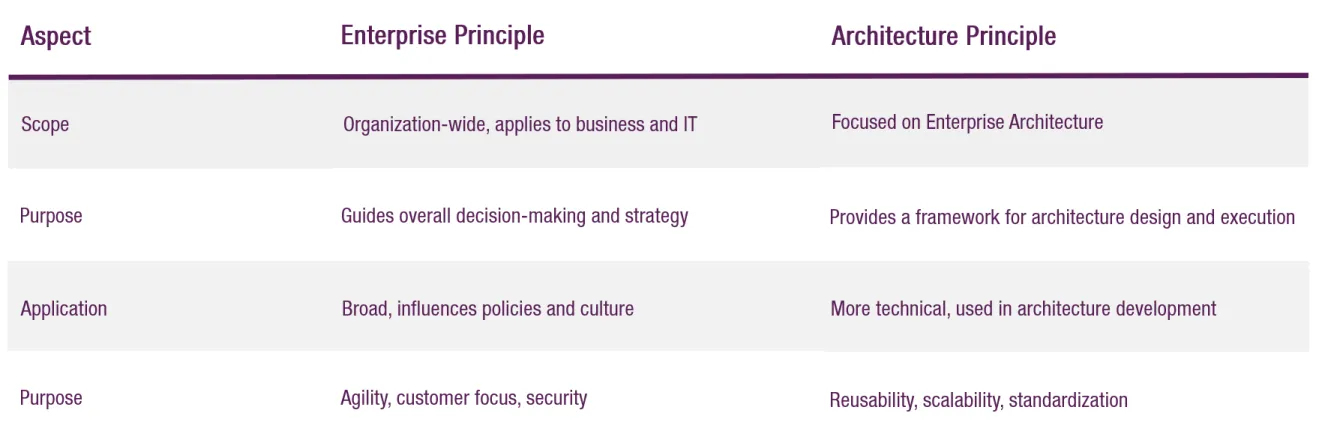 | Aspect | Enterprise Principle | Architecture Principle |
|---|---|---|
| Scope | Organization-wide, applies to business and IT | Focused on Enterprise Architecture |
| Purpose | Guides overall decision-making and strategy | Provides a framework for architecture design and execution |
| Application | Broad, influences policies and culture | More technical, used in architecture development |
| Purpose | Agility, customer focus, security | Reusability, scalability, standardization |